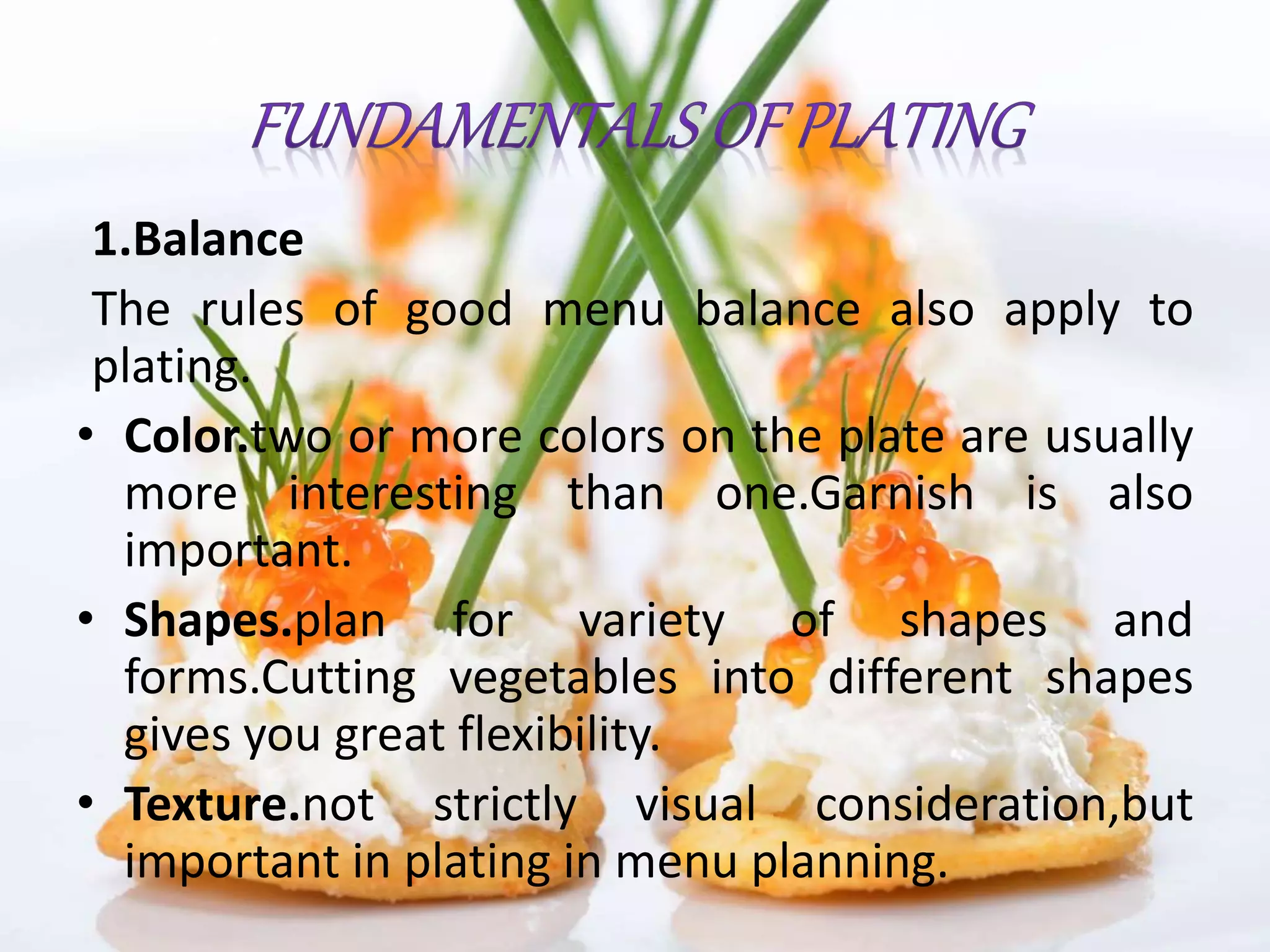 FUNDAMENTALS OF PLATING

1.Balance

The rules of good menu balance also apply to plating.

• Color.two or more colors on the plate are usually more interesting than one.Garnish is also important.
• Shapes.plan for variety of shapes and forms.Cutting vegetables into different shapes gives you great flexibility.
• Texture.not strictly visual consideration,but important in plating in menu planning.